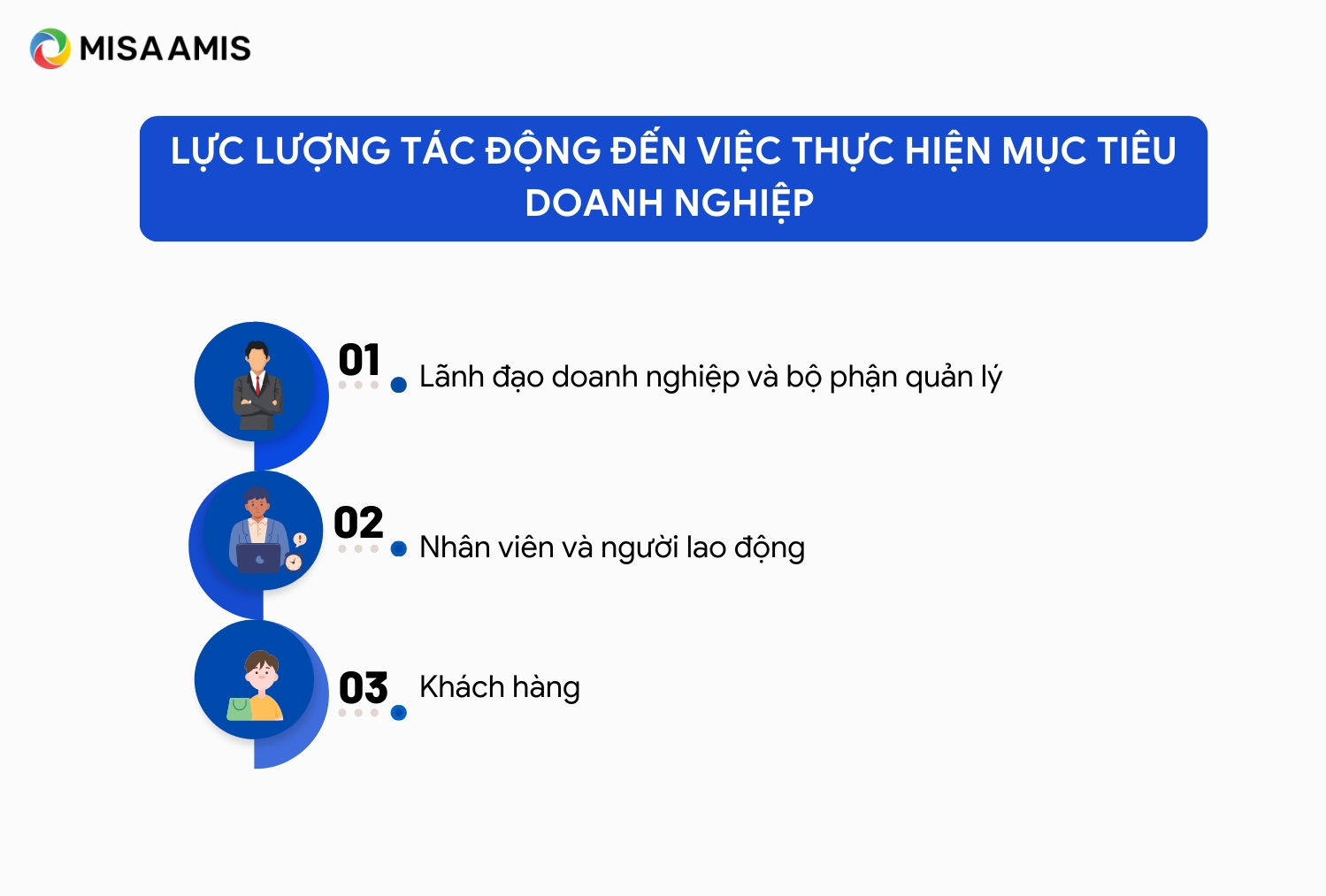 MISA AMIS

LỰC LƯỢNG TÁC ĐỘNG ĐẾN VIỆC THỰC HIỆN MỤC TIÊU DOANH NGHIỆP

01 Lãnh đạo doanh nghiệp và bộ phận quản lý

02 Nhân viên và người lao động

03 Khách hàng